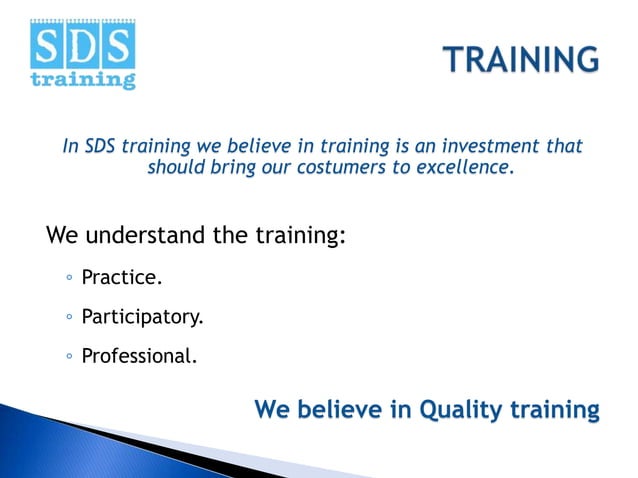 SDS
training

TRAINING

In SDS training we believe in training is an investment that should bring our costumers to excellence.

We understand the training:

◦ Practice.

◦ Participatory.

◦ Professional.

We believe in Quality training